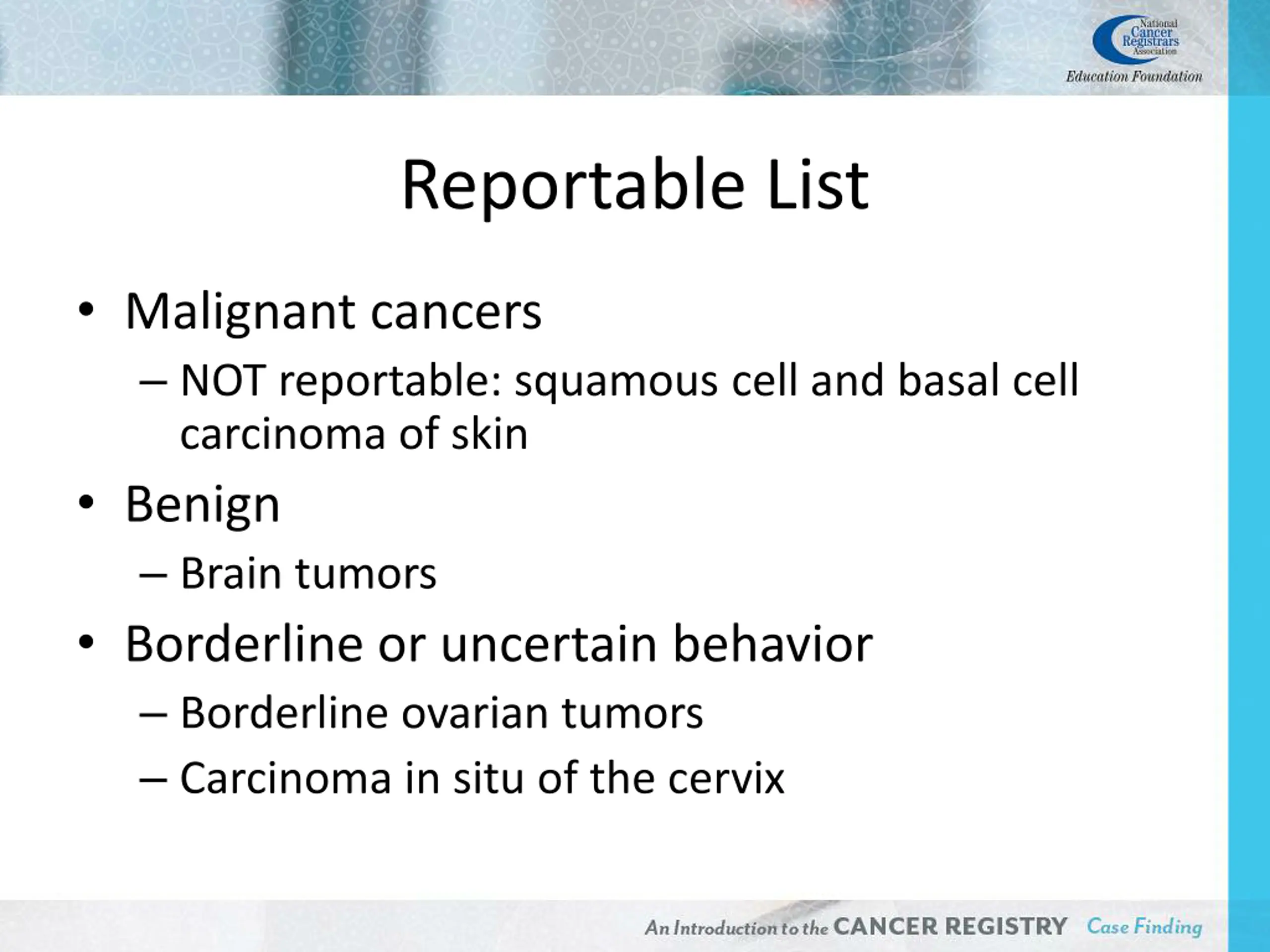 National Cancer Registrars Association
Education Foundation

Reportable List

• Malignant cancers
– NOT reportable: squamous cell and basal cell carcinoma of skin
• Benign
– Brain tumors
• Borderline or uncertain behavior
– Borderline ovarian tumors
– Carcinoma in situ of the cervix

An Introduction to the CANCER REGISTRY Case Finding